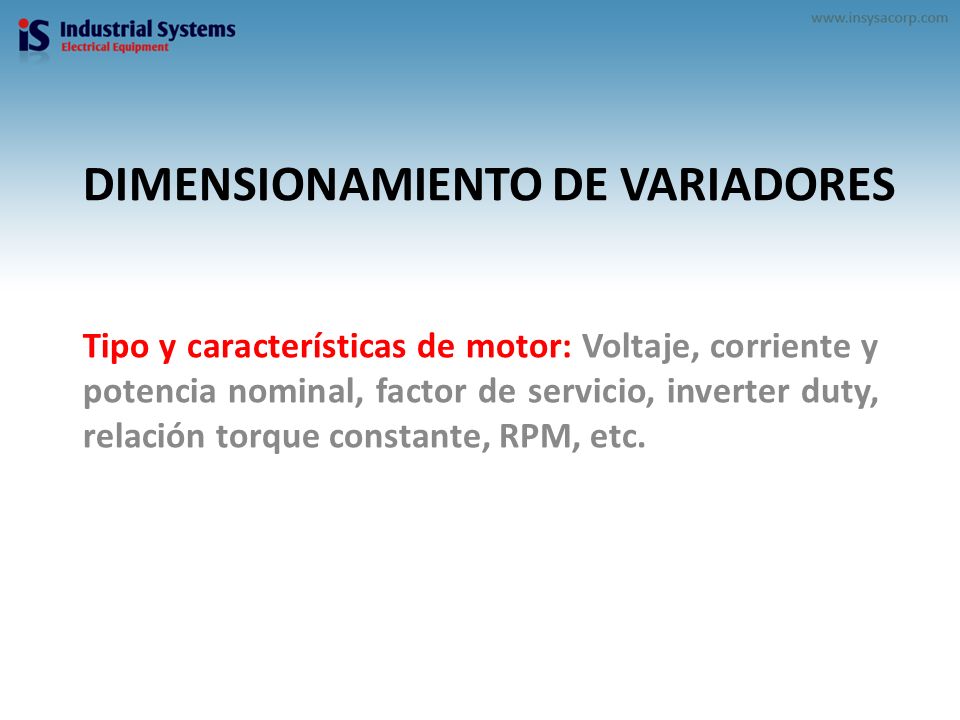 iS Industrial Systems
Electrical Equipment

www.insysacorp.com

DIMENSIONAMIENTO DE VARIADORES

Tipo y características de motor: Voltaje, corriente y potencia nominal, factor de servicio, inverter duty, relación torque constante, RPM, etc.